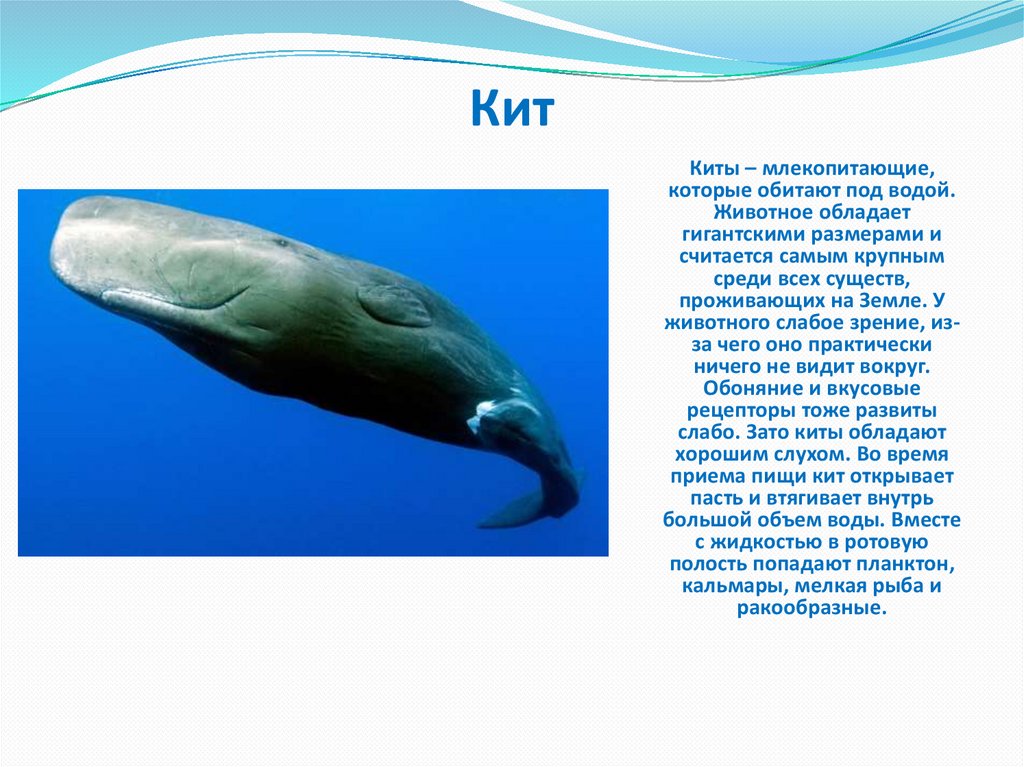 Кит

Киты – млекопитающие, которые обитают под водой. Животное обладает гигантскими размерами и считается самым крупным среди всех существ, проживающих на Земле. У животного слабое зрение, из-за чего оно практически ничего не видит вокруг. Обоняние и вкусовые рецепторы тоже развиты слабо. Зато киты обладают хорошим слухом. Во время приема пищи кит открывает пасть и втягивает внутрь большой объем воды. Вместе с жидкостью в ротовую полость попадают планктон, кальмары, мелкая рыба и ракообразные.